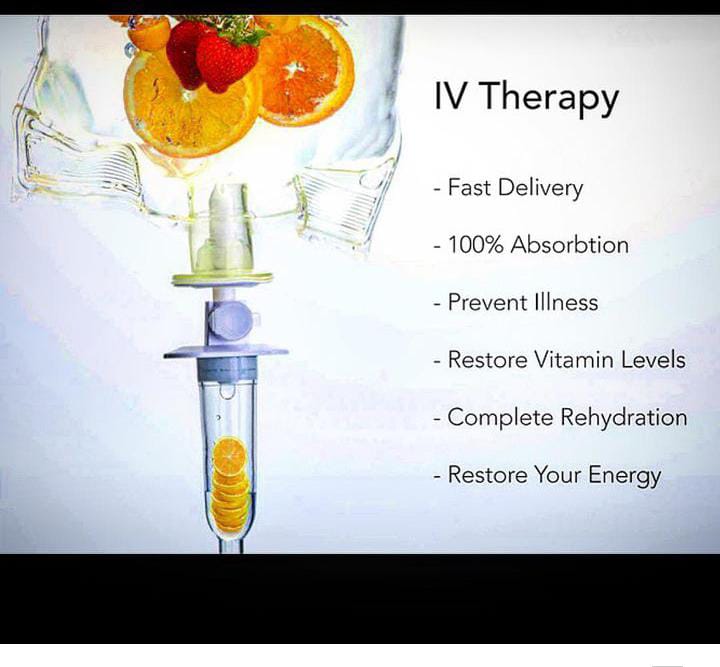 IV Therapy

- Fast Delivery

- 100% Absorbtion

- Prevent Illness

- Restore Vitamin Levels

- Complete Rehydration

- Restore Your Energy